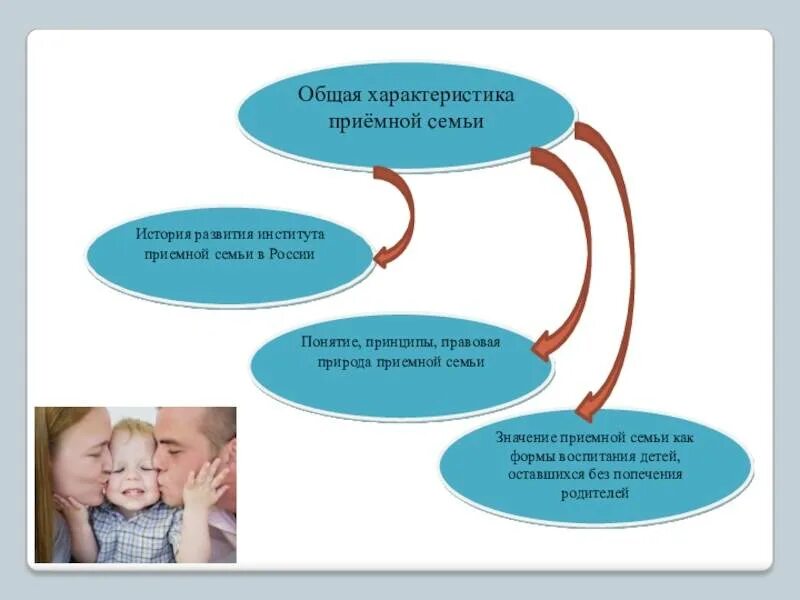 Общая характеристика приёмной семьи

История развития института приемной семьи в России

Понятие, принципы, правовая природа приемной семьи

Значение приемной семьи как формы воспитания детей, оставшихся без попечения родителей